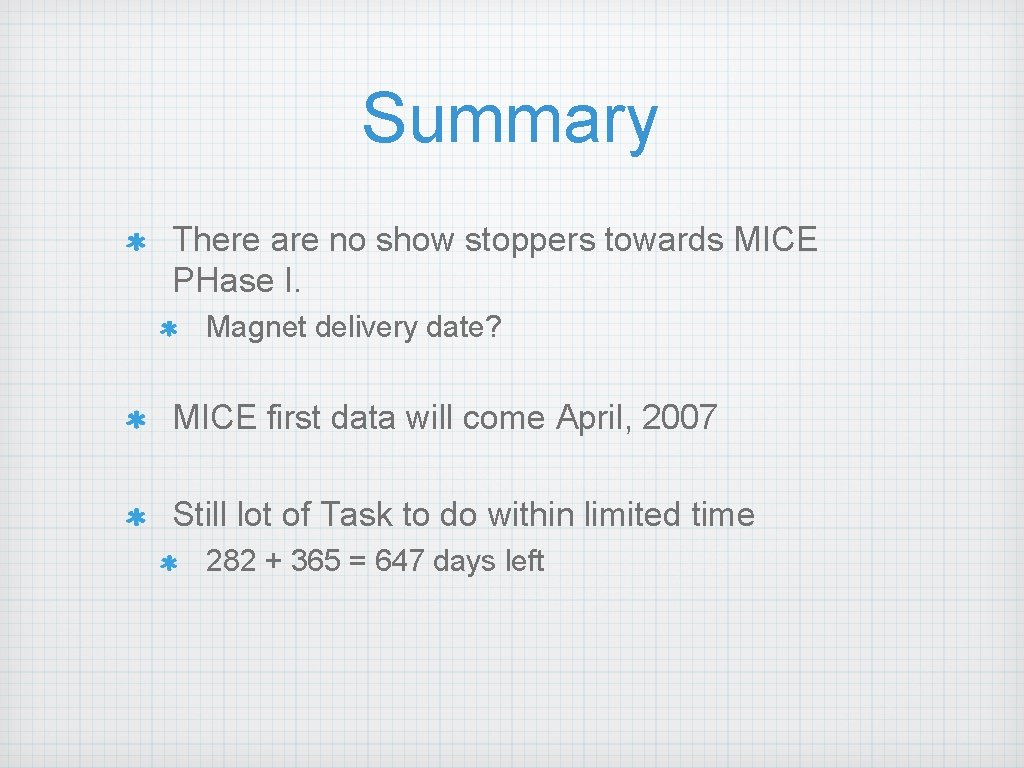 Summary

There are no show stoppers towards MICE PHase I.

Magnet delivery date?

MICE first data will come April, 2007

Still lot of Task to do within limited time

282 + 365 = 647 days left